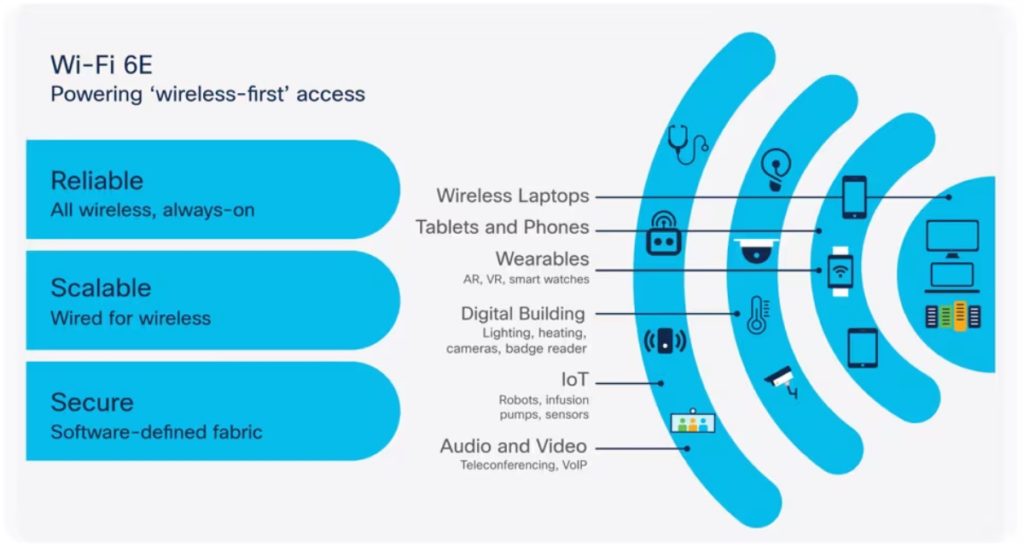 Wi-Fi 6E
Powering 'wireless-first' access

Reliable
All wireless, always-on

Scalable
Wired for wireless

Secure
Software-defined fabric

Wireless Laptops

Tablets and Phones

Wearables
AR, VR, smart watches

Digital Building
Lighting, heating, cameras, badge reader

IoT
Robots, infusion pumps, sensors

Audio and Video
Teleconferencing, VoIP